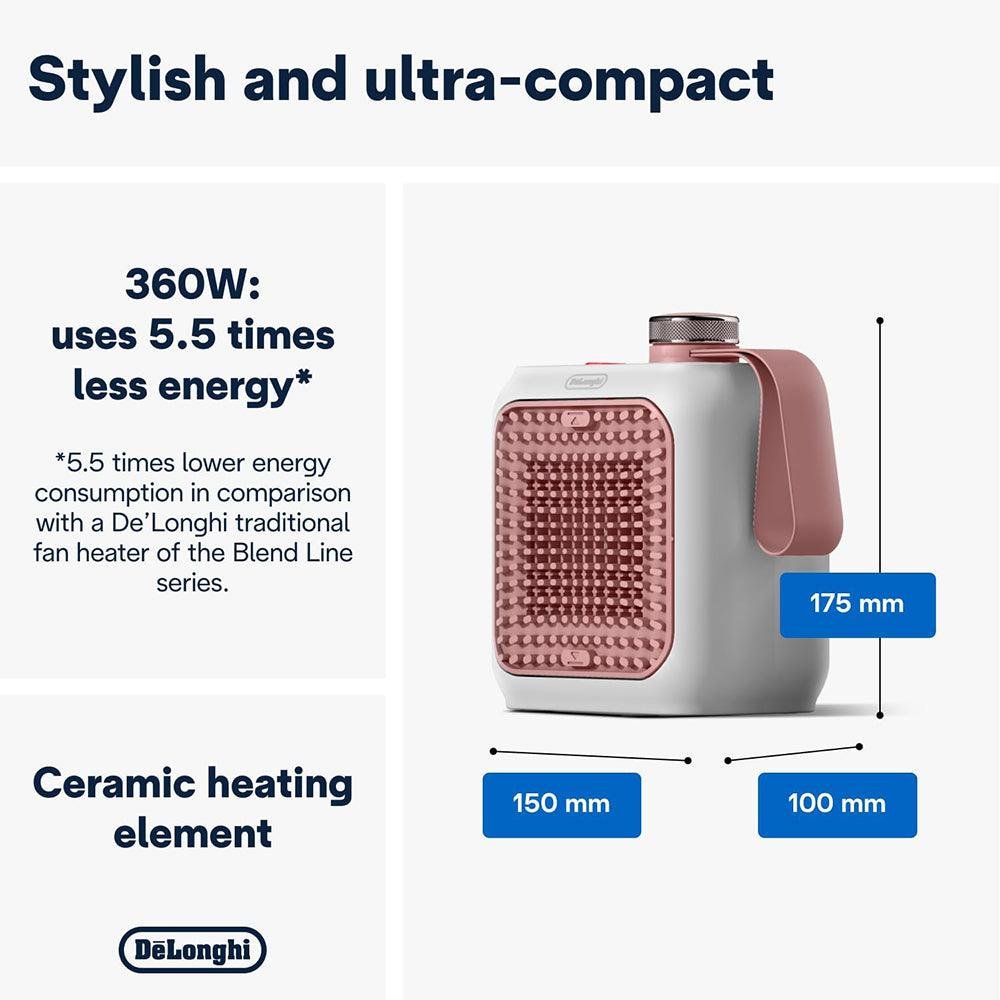 Stylish and ultra-compact

360W:
uses 5.5 times
less energy*

*5.5 times lower energy consumption in comparison with a De'Longhi traditional fan heater of the Blend Line series.

Ceramic heating element

DēLonghi

DēLonghi

175 mm

150 mm

100 mm